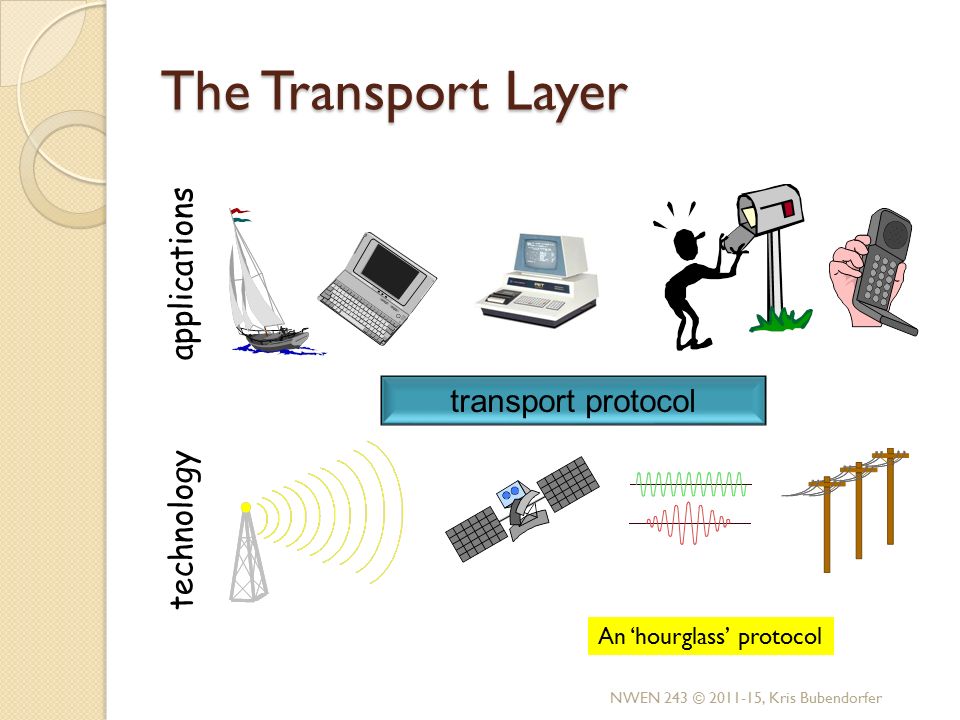 The Transport Layer

applications

transport protocol

technology

An ‘hourglass’ protocol

NWEN 243 © 2011-15, Kris Bubendorfer